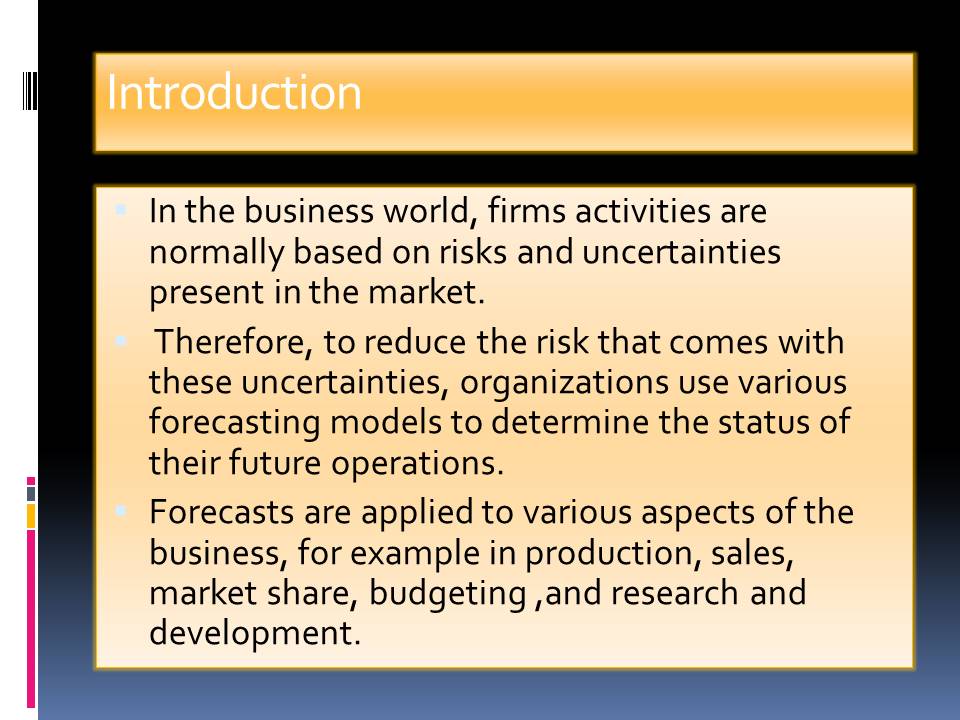 Introduction

In the business world, firms activities are normally based on risks and uncertainties present in the market.

Therefore, to reduce the risk that comes with these uncertainties, organizations use various forecasting models to determine the status of their future operations.

Forecasts are applied to various aspects of the business, for example in production, sales, market share, budgeting ,and research and development.